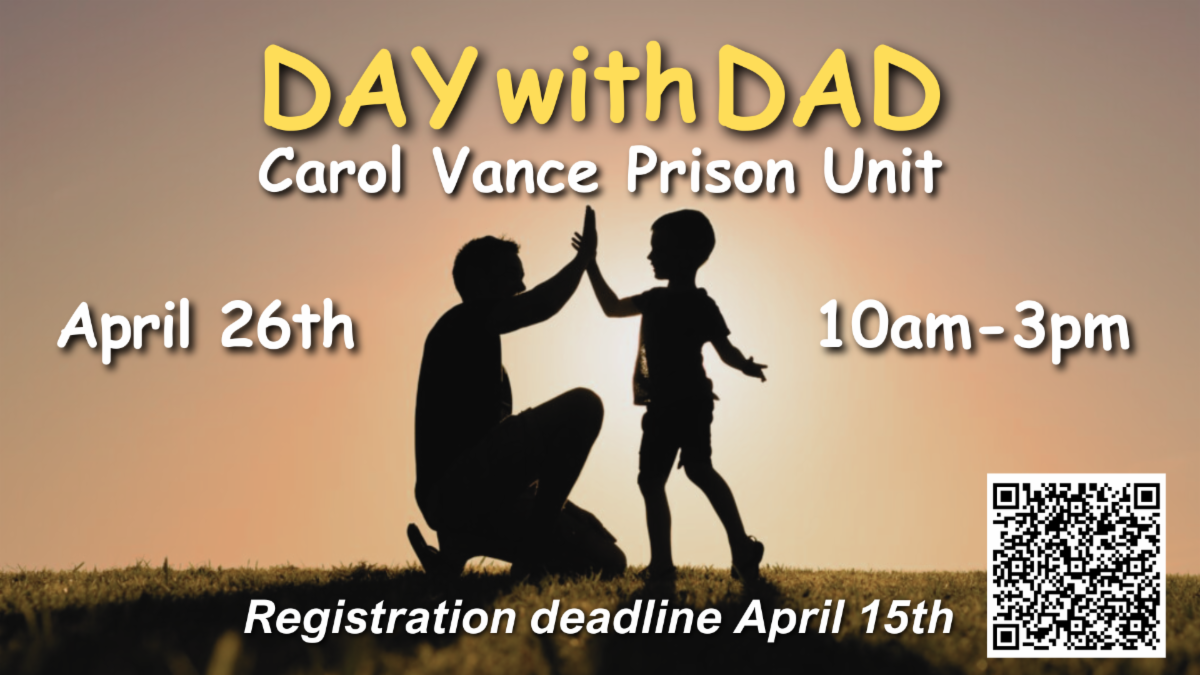 DAY with DAD
Carol Vance Prison Unit

April 26th

10am-3pm

Registration deadline April 15th